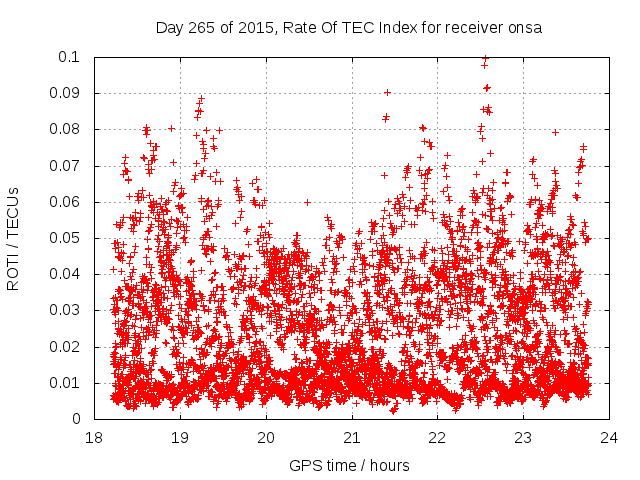 Day 265 of 2015, Rate Of TEC Index for receiver onsa

ROTI / TECUs

0.1
0.09
0.08
0.07
0.06
0.05
0.04
0.03
0.02
0.01
0

18 19 20 21 22 23 24

GPS time / hours